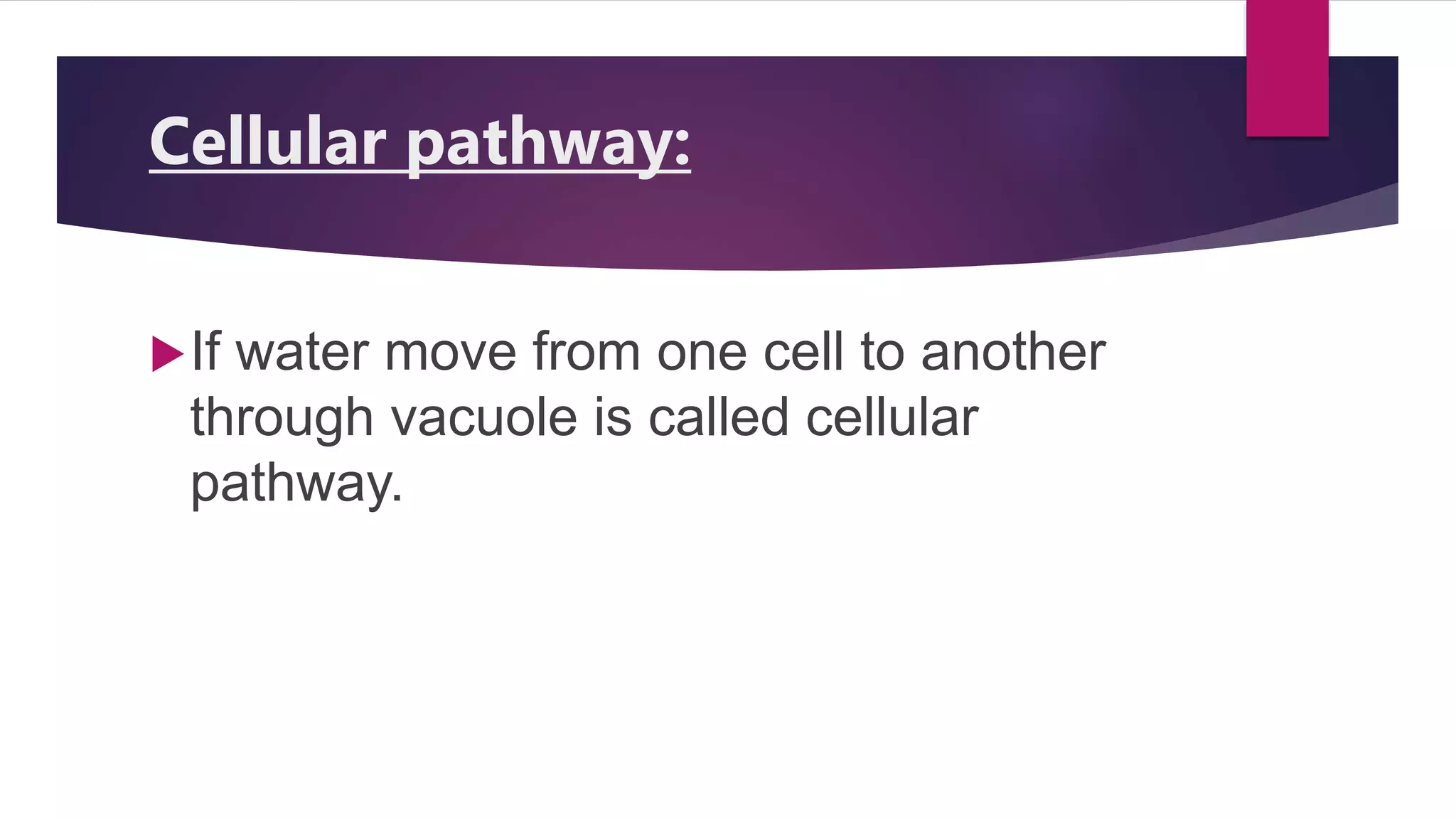 Cellular pathway:

If water move from one cell to another through vacuole is called cellular pathway.